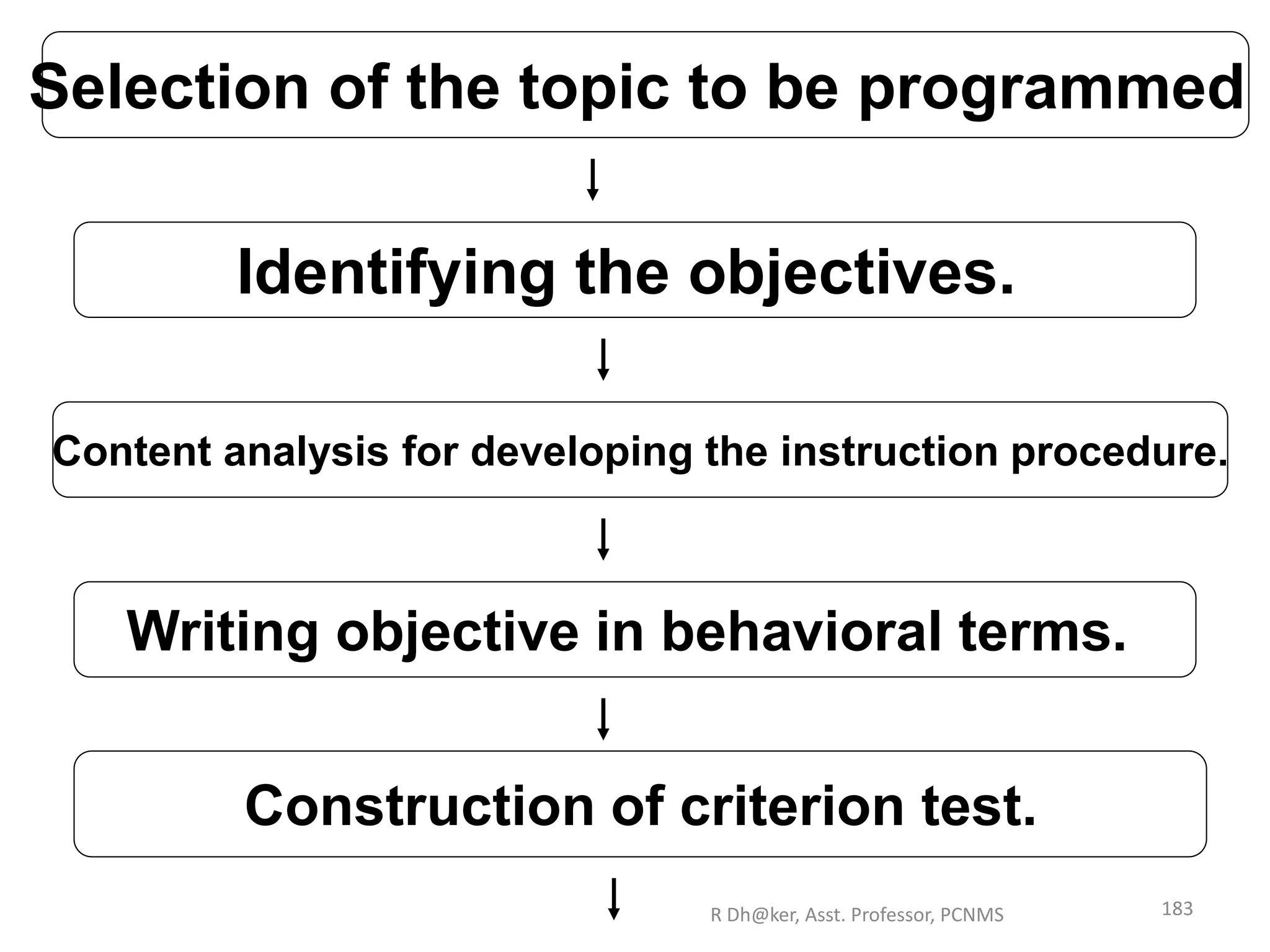 Selection of the topic to be programmed

Identifying the objectives.

Content analysis for developing the instruction procedure.

Writing objective in behavioral terms.

Construction of criterion test.

R Dh@ker, Asst. Professor, PCNMS

183